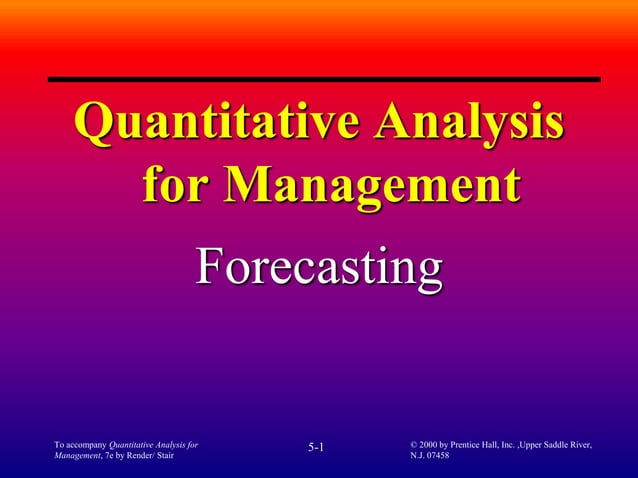 Quantitative Analysis for Management

Forecasting

To accompany Quantitative Analysis for Management, 7e by Render/ Stair

5-1

© 2000 by Prentice Hall, Inc. ,Upper Saddle River, N.J. 07458